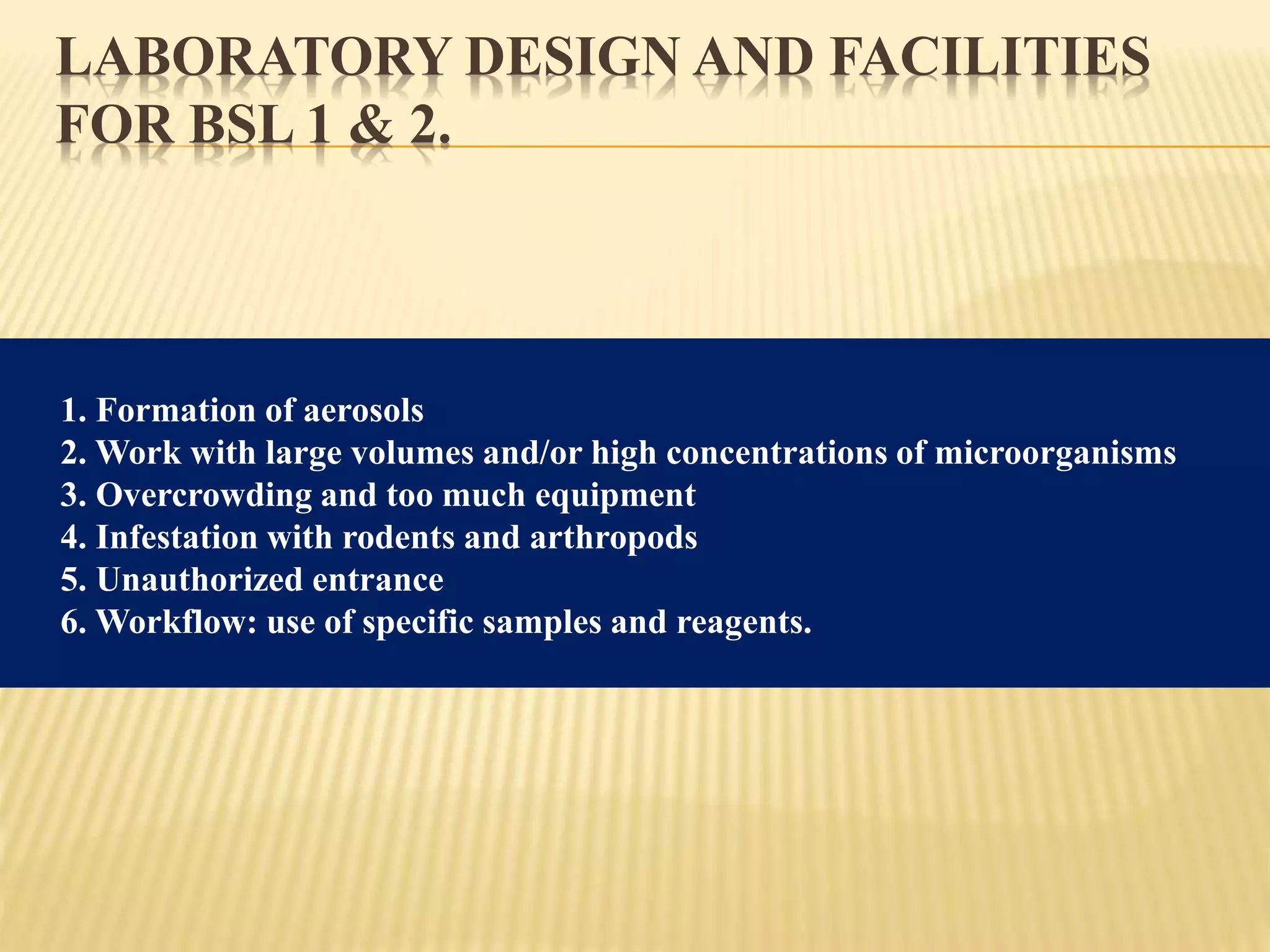 LABORATORY DESIGN AND FACILITIES FOR BSL 1 & 2.

1. Formation of aerosols
2. Work with large volumes and/or high concentrations of microorganisms
3. Overcrowding and too much equipment
4. Infestation with rodents and arthropods
5. Unauthorized entrance
6. Workflow: use of specific samples and reagents.